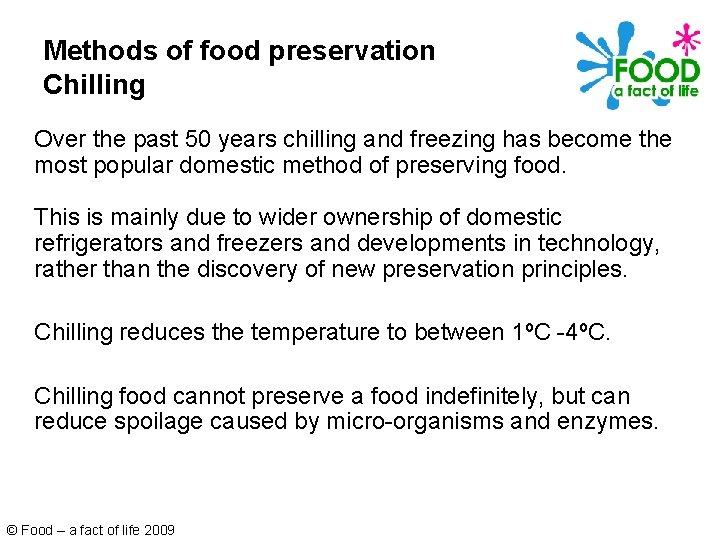 Methods of food preservation
Chilling

FOOD
a fact of life

Over the past 50 years chilling and freezing has become the most popular domestic method of preserving food.

This is mainly due to wider ownership of domestic refrigerators and freezers and developments in technology, rather than the discovery of new preservation principles.

Chilling reduces the temperature to between 1ºC -4ºC.

Chilling food cannot preserve a food indefinitely, but can reduce spoilage caused by micro-organisms and enzymes.

© Food – a fact of life 2009